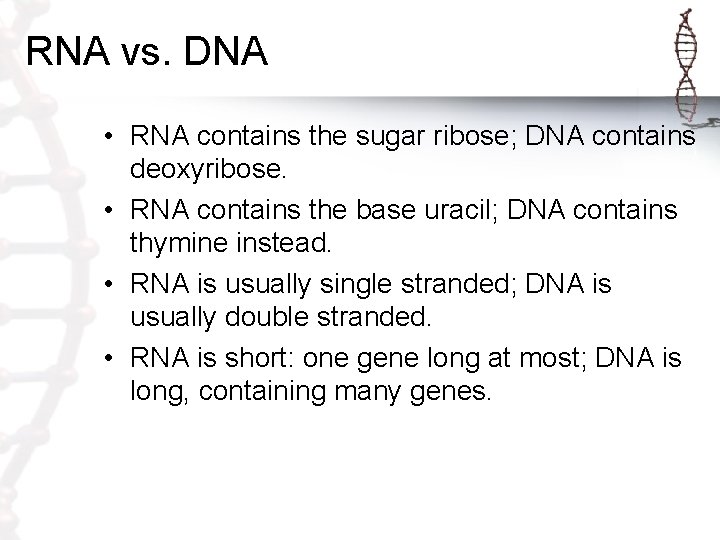 RNA vs. DNA

• RNA contains the sugar ribose; DNA contains deoxyribose.
• RNA contains the base uracil; DNA contains thymine instead.
• RNA is usually single stranded; DNA is usually double stranded.
• RNA is short: one gene long at most; DNA is long, containing many genes.